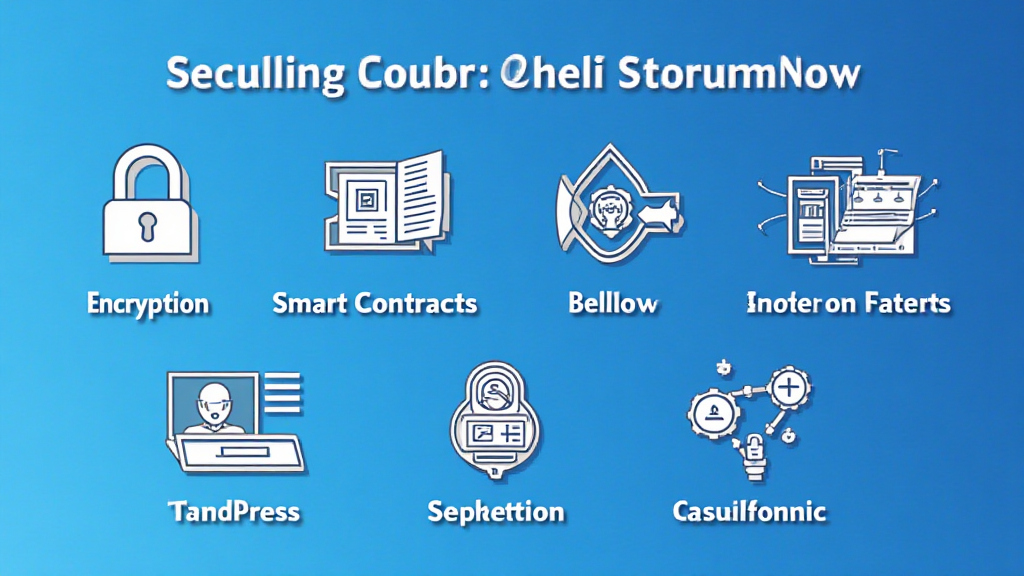 Seculling Coubr: Cheli StorumNow

Encryption

Smart Contracts

Bellow

Inoteron Faterts

TandPress

Sephettion

Casuilfonnic